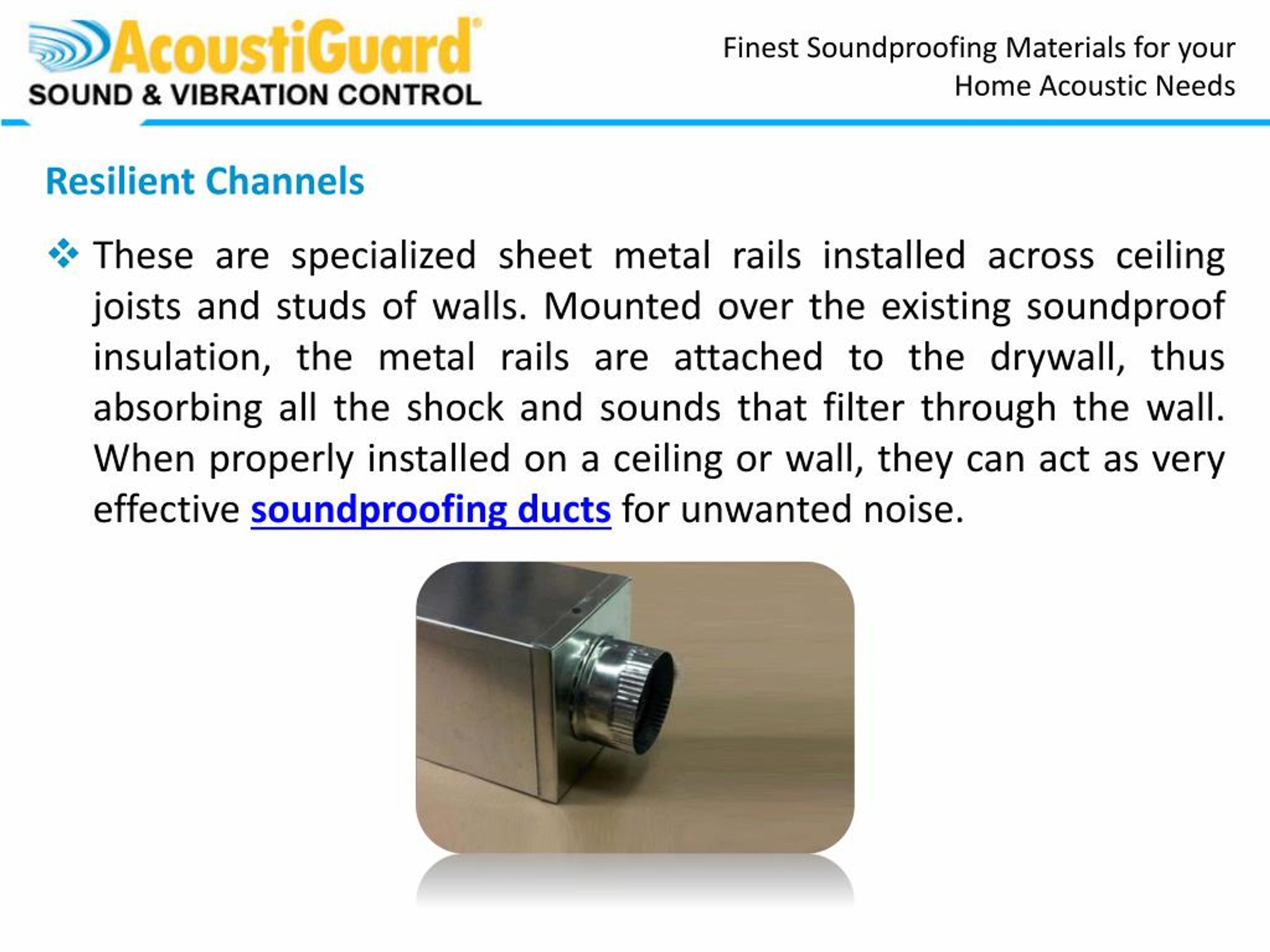 AcoustiGuard®
SOUND & VIBRATION CONTROL

Finest Soundproofing Materials for your Home Acoustic Needs

Resilient Channels

❖ These are specialized sheet metal rails installed across ceiling joists and studs of walls. Mounted over the existing soundproof insulation, the metal rails are attached to the drywall, thus absorbing all the shock and sounds that filter through the wall. When properly installed on a ceiling or wall, they can act as very effective soundproofing ducts for unwanted noise.